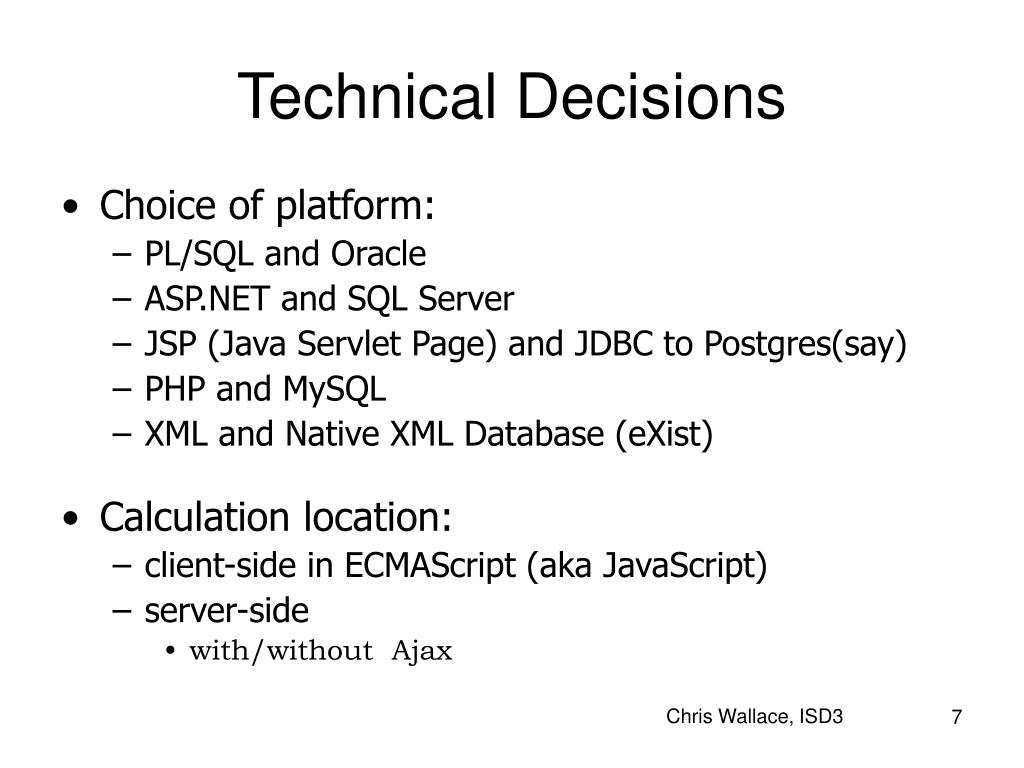 Technical Decisions

• Choice of platform:
– PL/SQL and Oracle
– ASP.NET and SQL Server
– JSP (Java Servlet Page) and JDBC to Postgres(say)
– PHP and MySQL
– XML and Native XML Database (eXist)

• Calculation location:
– client-side in ECMAScript (aka JavaScript)
– server-side
• with/without Ajax

Chris Wallace, ISD3

7